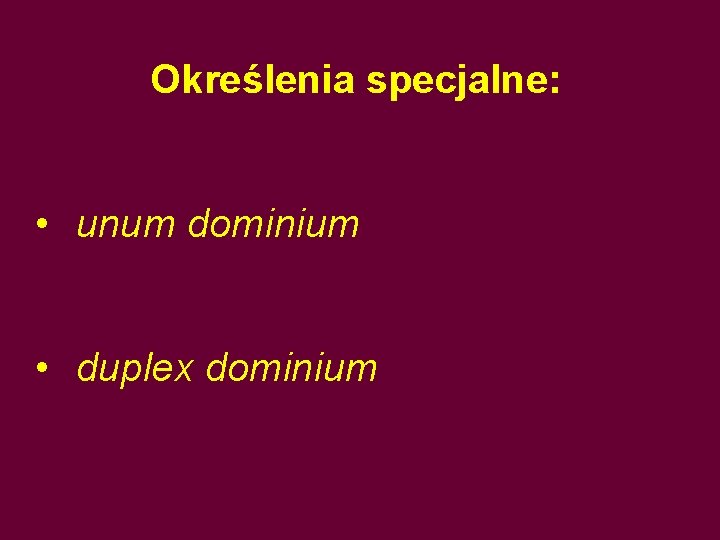 Określenia specjalne:

• unum dominium

• duplex dominium